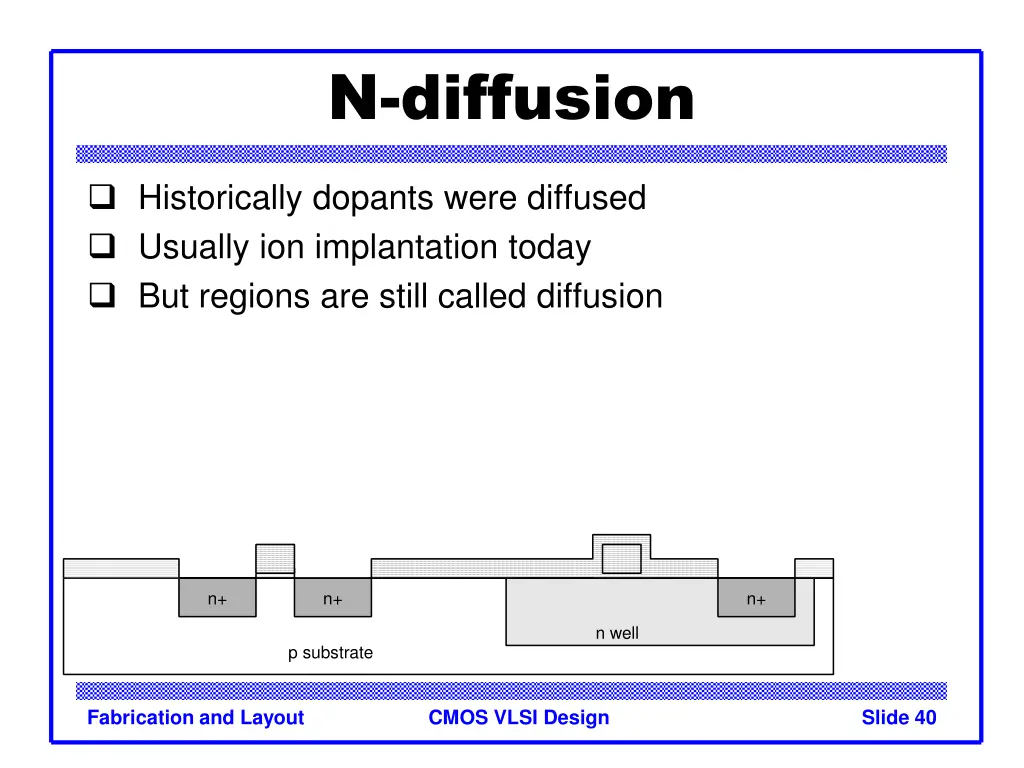 N-diffusion

❑ Historically dopants were diffused
❑ Usually ion implantation today
❑ But regions are still called diffusion

n+
n+
n+
n well
p substrate

Fabrication and Layout
CMOS VLSI Design
Slide 40